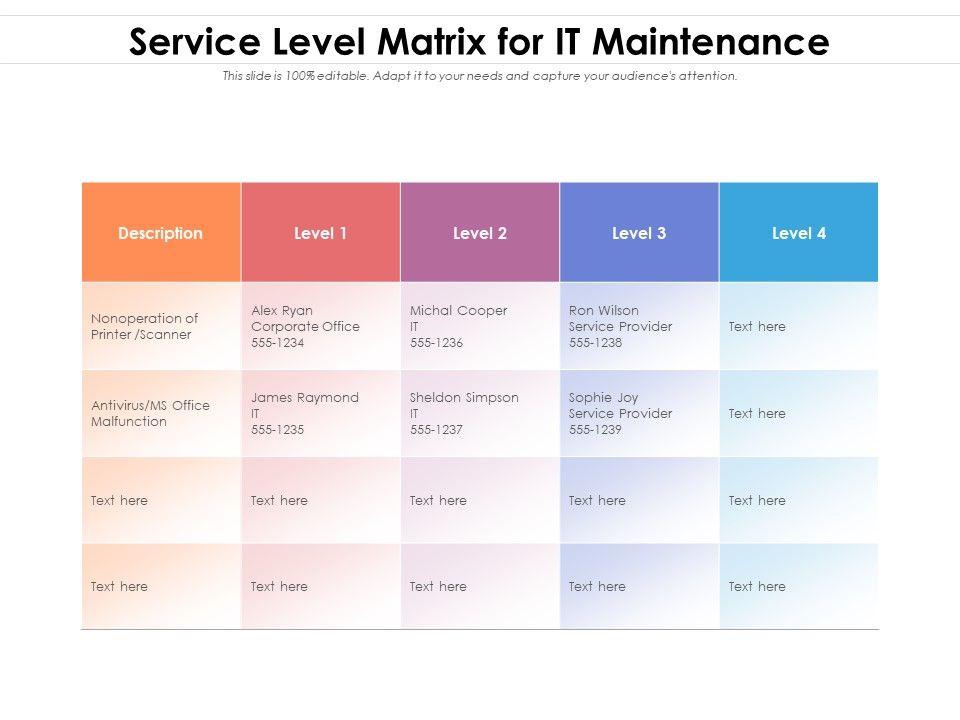 Service Level Matrix for IT Maintenance

This slide is 100% editable. Adapt it to your needs and capture your audience's attention.

| Description | Level 1 | Level 2 | Level 3 | Level 4 |
|---|---|---|---|---|
| Nonoperation of Printer /Scanner | Alex Ryan Corporate Office 555-1234 | Michal Cooper IT 555-1236 | Ron Wilson Service Provider 555-1238 | Text here |
| Antivirus/MS Office Malfunction | James Raymond IT 555-1235 | Sheldon Simpson IT 555-1237 | Sophie Joy Service Provider 555-1239 | Text here |
| Text here | Text here | Text here | Text here | Text here |
| Text here | Text here | Text here | Text here | Text here |